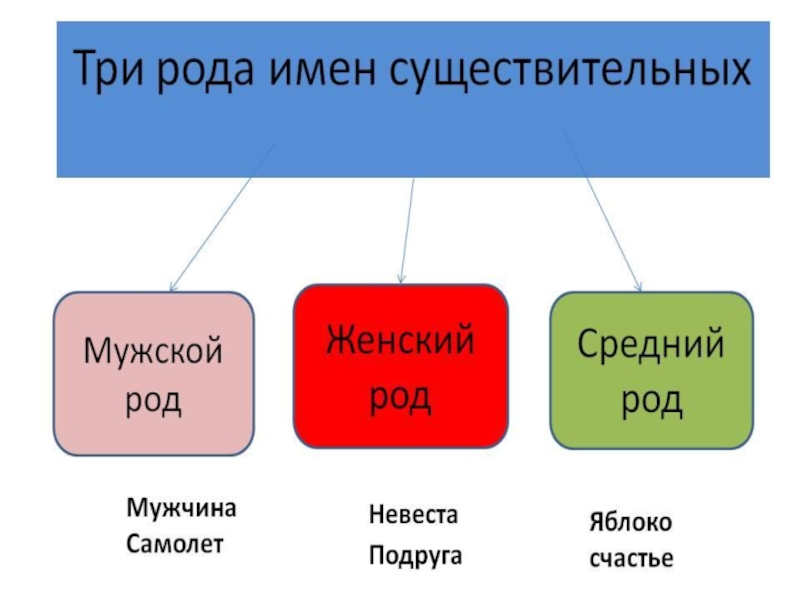 Три рода имен существительных

Мужской род

Женский род

Средний род

Мужчина
Самолет

Невеста
Подруга

Яблоко
счастье